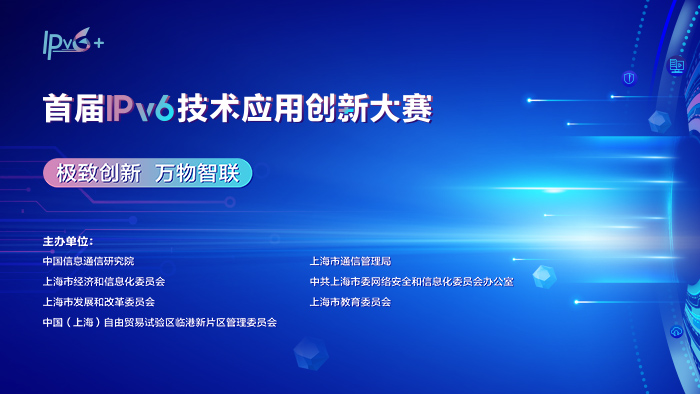 IPv6+

首届IPv6技术应用创新大赛

极致创新 万物智联

主办单位:

中国信息通信研究院

上海市经济和信息化委员会

上海市发展和改革委员会

中国（上海）自由贸易试验区临港新片区管理委员会

上海市通信管理局

中共上海市委网络安全和信息化委员会办公室

上海市教育委员会